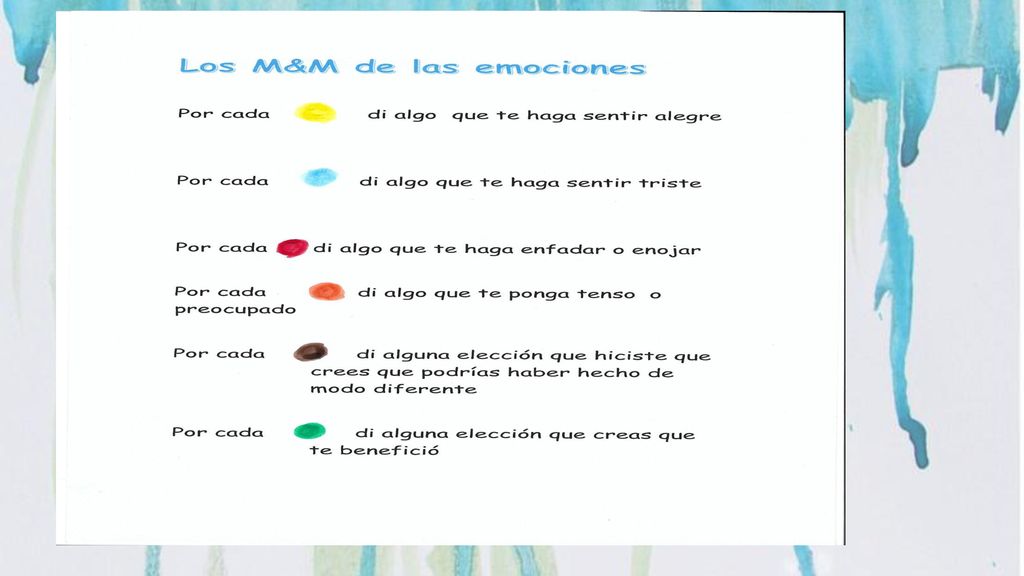 Los M&M de las emociones

Por cada di algo que te haga sentir alegre

Por cada di algo que te haga sentir triste

Por cada di algo que te haga enfadar o enojar

Por cada di algo que te ponga tenso o preocupado

Por cada di alguna elección que hiciste que crees que podrías haber hecho de modo diferente

Por cada di alguna elección que creas que te benefició